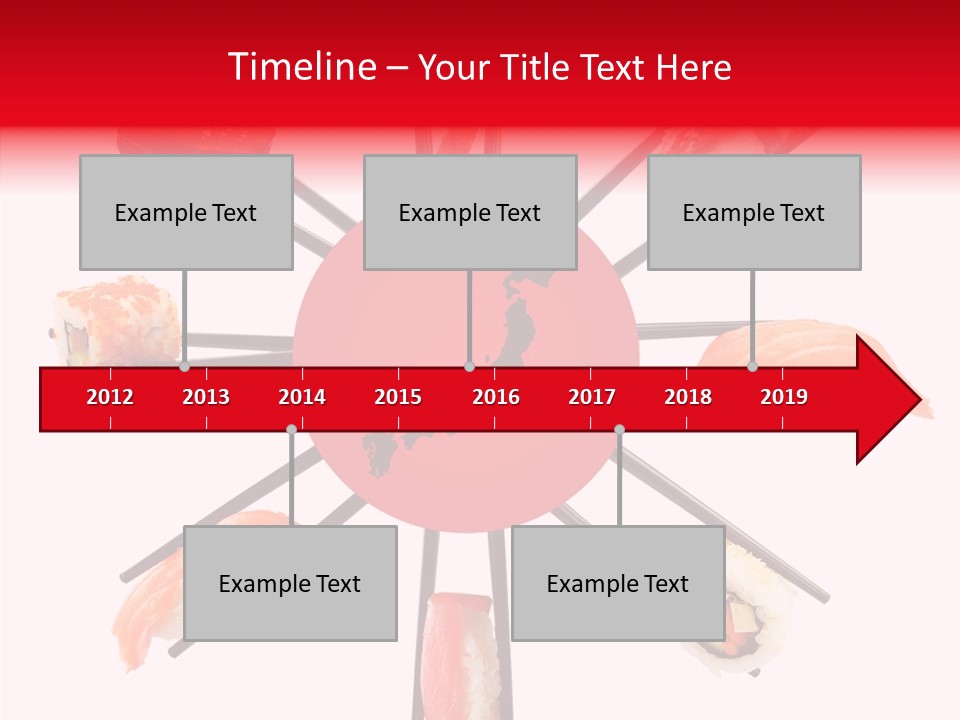 Timeline – Your Title Text Here

Example Text

Example Text

Example Text

2012 2013 2014 2015 2016 2017 2018 2019

Example Text

Example Text